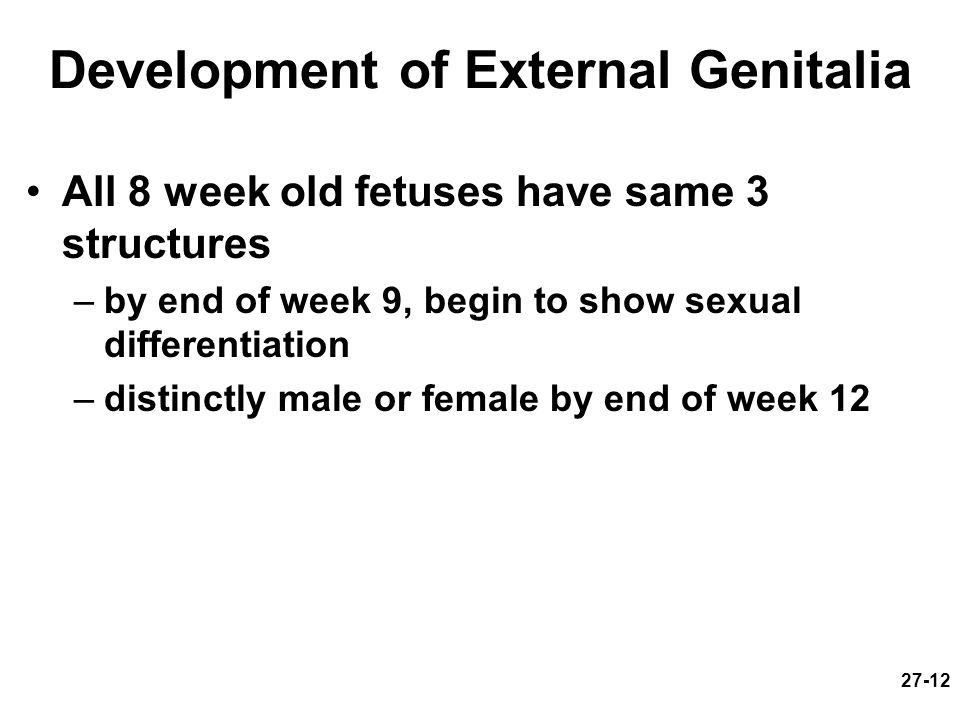 Development of External Genitalia

• All 8 week old fetuses have same 3 structures
– by end of week 9, begin to show sexual differentiation
– distinctly male or female by end of week 12

27-12